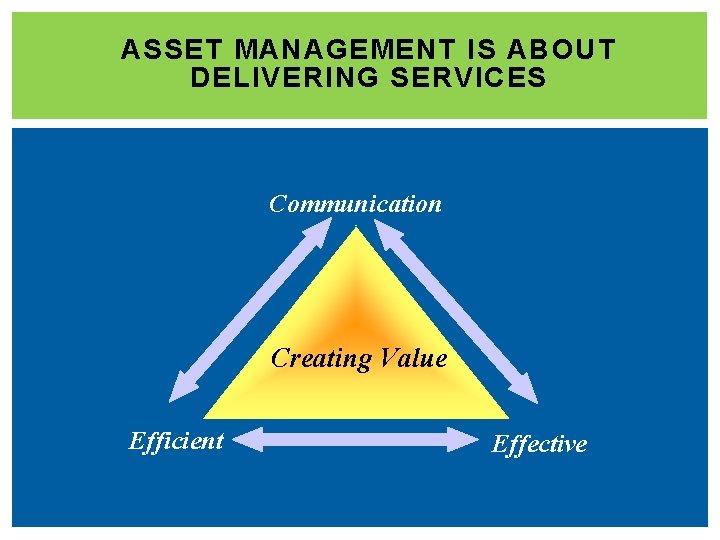 ASSET MANAGEMENT IS ABOUT DELIVERING SERVICES

Communication

Creating Value

Efficient

Effective